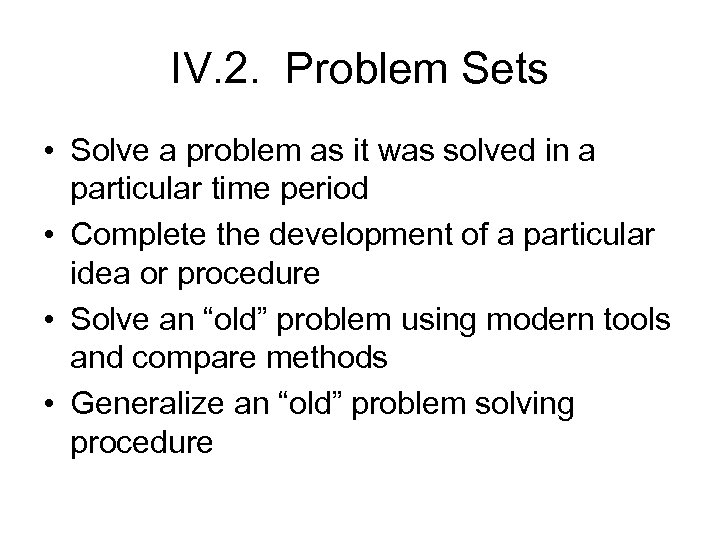 IV.2. Problem Sets

• Solve a problem as it was solved in a particular time period
• Complete the development of a particular idea or procedure
• Solve an “old” problem using modern tools and compare methods
• Generalize an “old” problem solving procedure